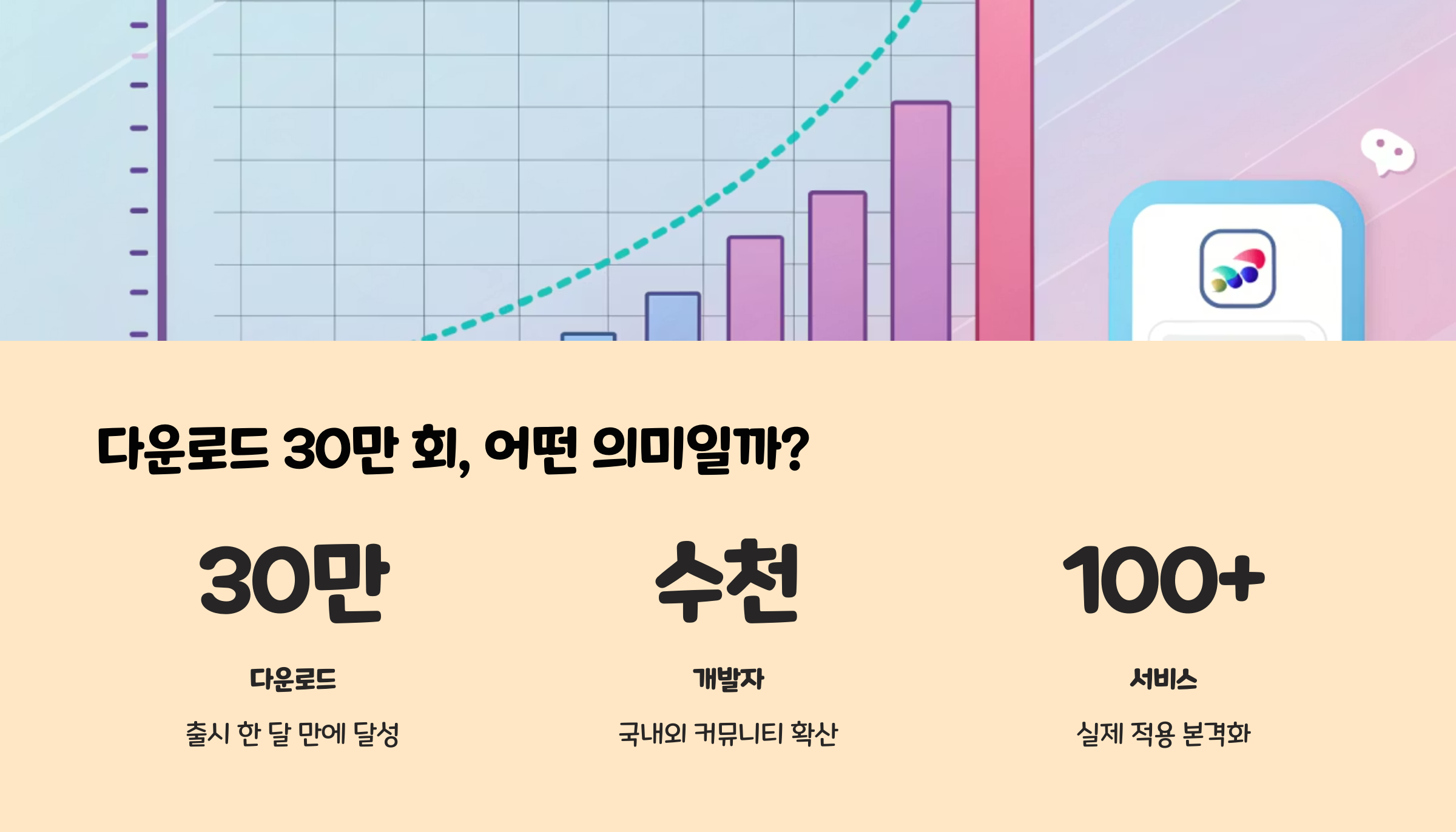 다운로드 30만 회, 어떤 의미일까?

30만

다운로드

출시 한 달 만에 달성

수천

개발자

국내외 커뮤니티 확산

100+

서비스

실제 적용 본격화